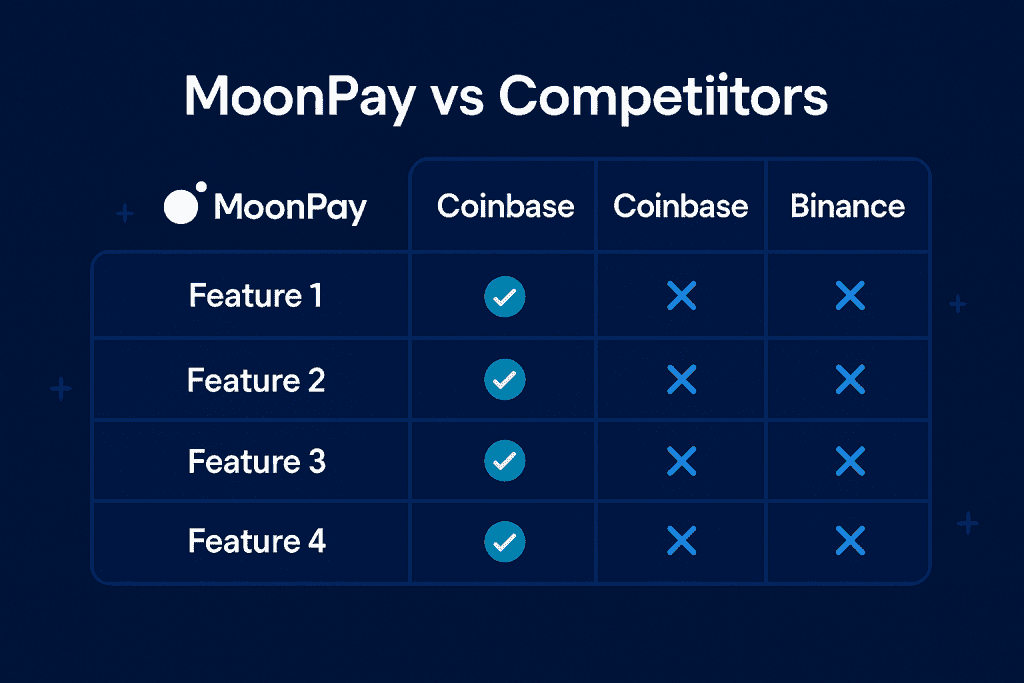 MoonPay vs Competiitors

| MoonPay | Coinbase | Coinbase | Binance |
|---|---|---|---|
| Feature 1 | ✓ | ✕ | ✕ |
| Feature 2 | ✓ | ✕ | ✕ |
| Feature 3 | ✓ | ✕ | ✕ |
| Feature 4 | ✓ | ✕ | ✕ |